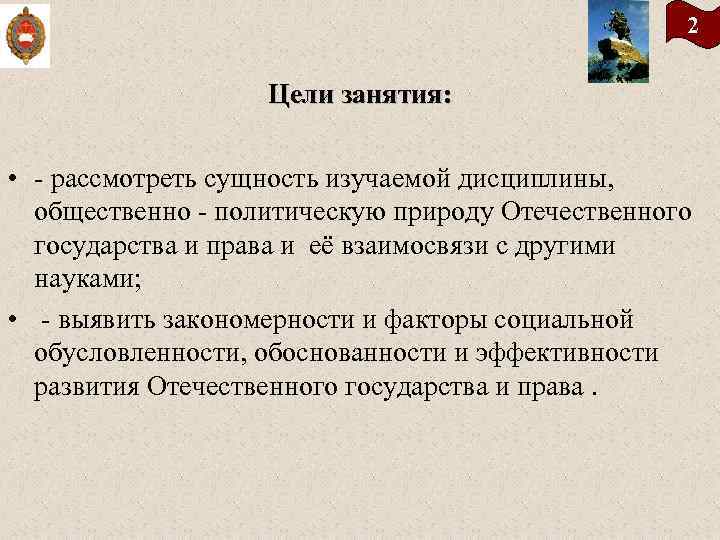 2

Цели занятия:

• - рассмотреть сущность изучаемой дисциплины, общественно - политическую природу Отечественного государства и права и её взаимосвязи с другими науками;

• - выявить закономерности и факторы социальной обусловленности, обоснованности и эффективности развития Отечественного государства и права .